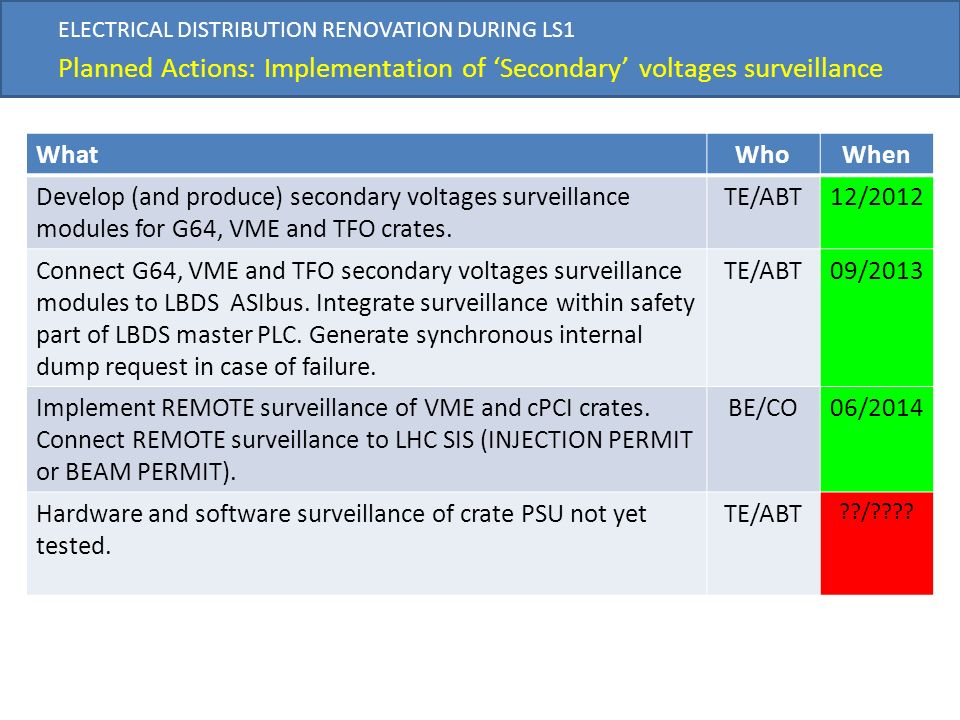 ELECTRICAL DISTRIBUTION RENOVATION DURING LS1

Planned Actions: Implementation of ‘Secondary’ voltages surveillance

| What | Who | When |
|---|---|---|
| Develop (and produce) secondary voltages surveillance modules for G64, VME and TFO crates. | TE/ABT | 12/2012 |
| Connect G64, VME and TFO secondary voltages surveillance modules to LBDS ASIbus. Integrate surveillance within safety part of LBDS master PLC. Generate synchronous internal dump request in case of failure. | TE/ABT | 09/2013 |
| Implement REMOTE surveillance of VME and cPCI crates. Connect REMOTE surveillance to LHC SIS (INJECTION PERMIT or BEAM PERMIT). | BE/CO | 06/2014 |
| Hardware and software surveillance of crate PSU not yet tested. | TE/ABT | ??/???? |